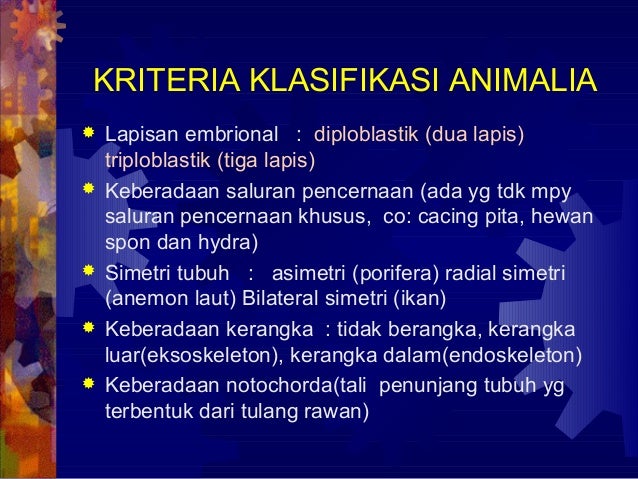 KRITERIA KLASIFIKASI ANIMALIA

Lapisan embrional : diploblastik (dua lapis) triploblastik (tiga lapis)

Keberadaan saluran pencernaan (ada yg tdk mpy saluran pencernaan khusus, co: cacing pita, hewan spon dan hydra)

Simetri tubuh : asimetri (porifera) radial simetri (anemon laut) Bilateral simetri (ikan)

Keberadaan kerangka : tidak berangka, kerangka luar(eksoskeleton), kerangka dalam(endoskeleton)

Keberadaan notochorda(tali penunjang tubuh yg terbentuk dari tulang rawan)